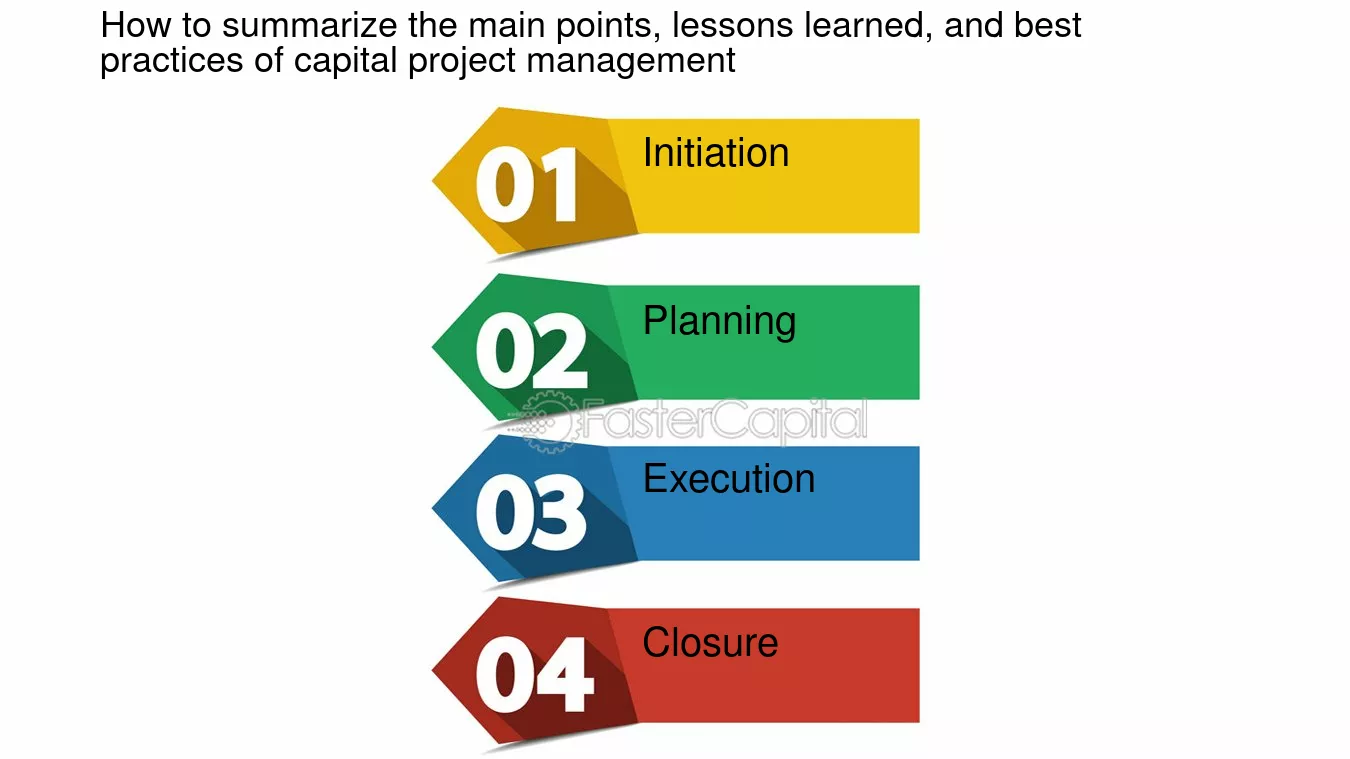 How to summarize the main points, lessons learned, and best practices of capital project management

01 Initiation

02 Planning

FasterCapital

03 Execution

04 Closure